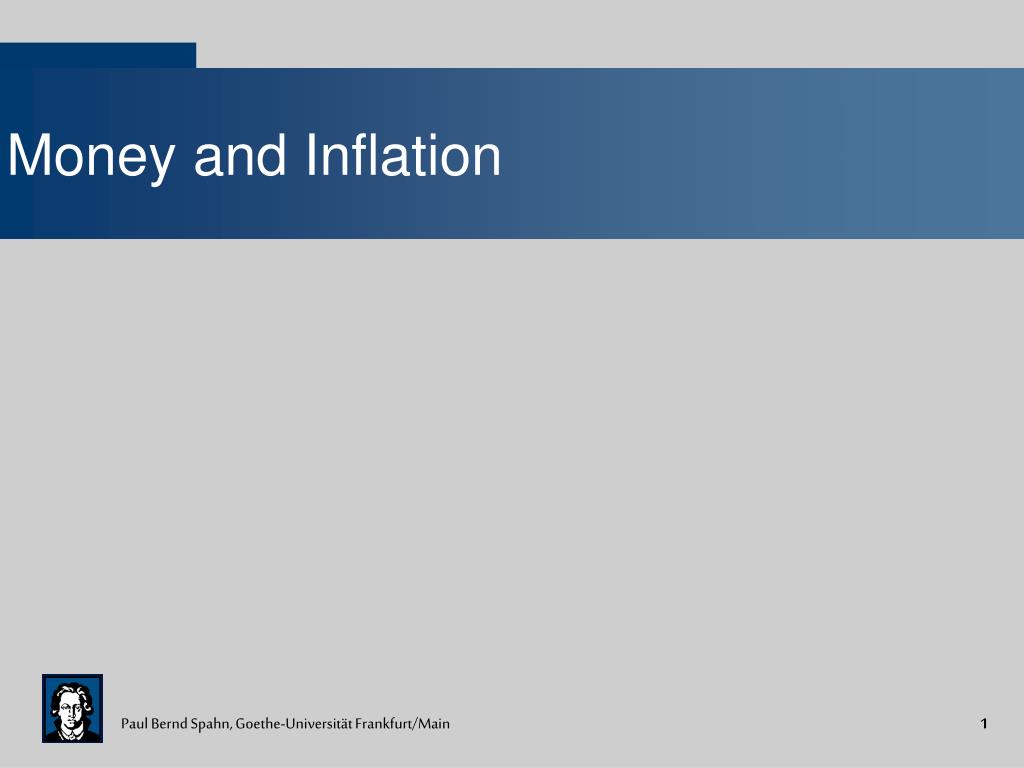 Money and Inflation

Paul Bernd Spahn, Goethe-Universität Frankfurt/Main

1